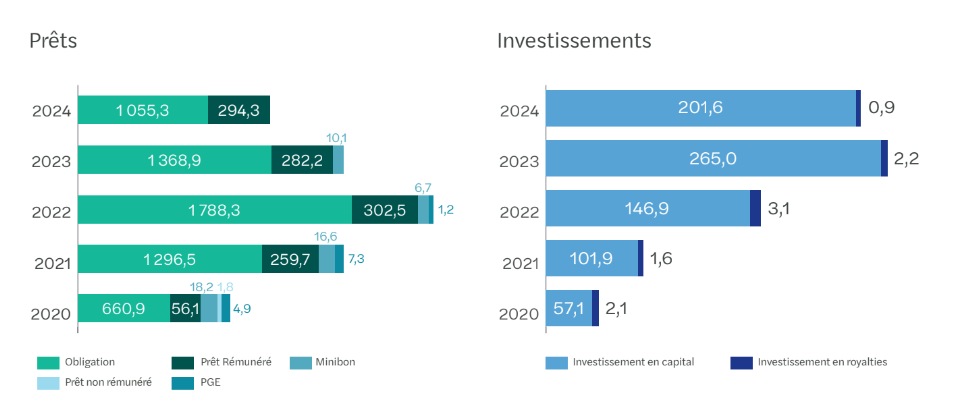 Prêts

2024 1 055,3 294,3
2023 1 368,9 282,2 10,1
2022 1 788,3 302,5 6,7 1,2
2021 1 296,5 259,7 16,6 7,3
2020 660,9 56,1 18,2 1,8 4,9

Obligation
Prêt Rémunéré
Minibon
Prêt non rémunéré
PGE

Investissements

2024 201,6 0,9
2023 265,0 2,2
2022 146,9 3,1
2021 101,9 1,6
2020 57,1 2,1

Investissement en capital
Investissement en royalties